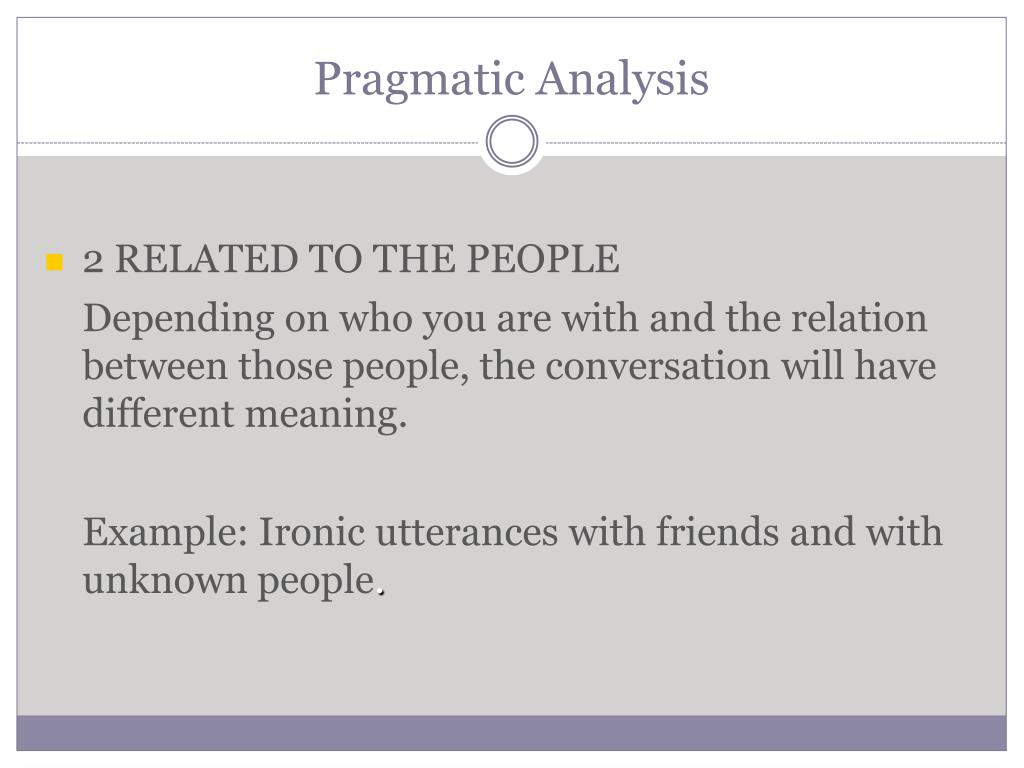 Pragmatic Analysis

2 RELATED TO THE PEOPLE

Depending on who you are with and the relation between those people, the conversation will have different meaning.

Example: Ironic utterances with friends and with unknown people.